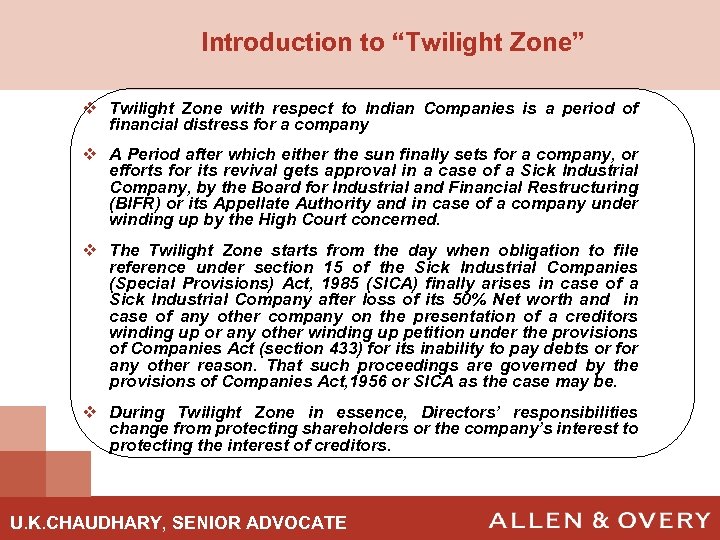 Introduction to “Twilight Zone”

❖ Twilight Zone with respect to Indian Companies is a period of financial distress for a company

❖ A Period after which either the sun finally sets for a company, or efforts for its revival gets approval in a case of a Sick Industrial Company, by the Board for Industrial and Financial Restructuring (BIFR) or its Appellate Authority and in case of a company under winding up by the High Court concerned.

❖ The Twilight Zone starts from the day when obligation to file reference under section 15 of the Sick Industrial Companies (Special Provisions) Act, 1985 (SICA) finally arises in case of a Sick Industrial Company after loss of its 50% Net worth and in case of any other company on the presentation of a creditors winding up or any other winding up petition under the provisions of Companies Act (section 433) for its inability to pay debts or for any other reason. That such proceedings are governed by the provisions of Companies Act,1956 or SICA as the case may be.

❖ During Twilight Zone in essence, Directors’ responsibilities change from protecting shareholders or the company’s interest to protecting the interest of creditors.

U.K.CHAUDHARY, SENIOR ADVOCATE

ALLEN & OVERY